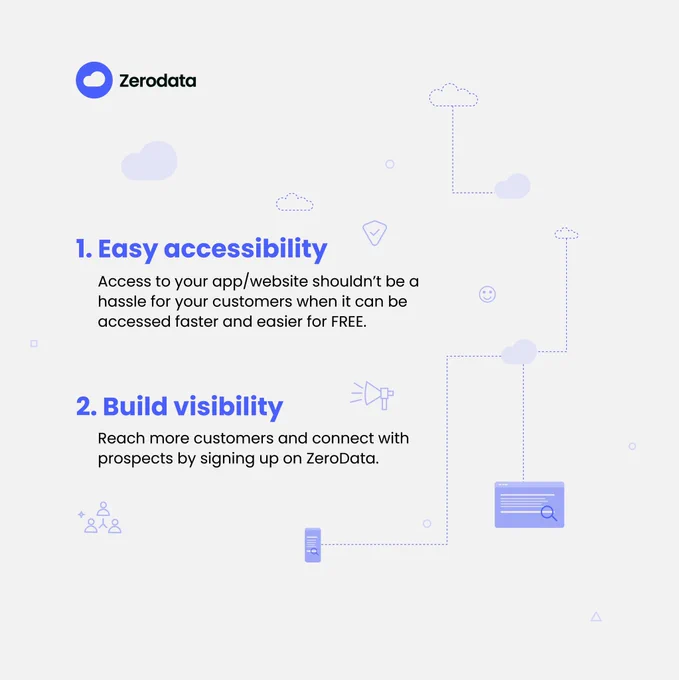 Zerodata

1. Easy accessibility

Access to your app/website shouldn't be a hassle for your customers when it can be accessed faster and easier for FREE.

2. Build visibility

Reach more customers and connect with prospects by signing up on ZeroData.